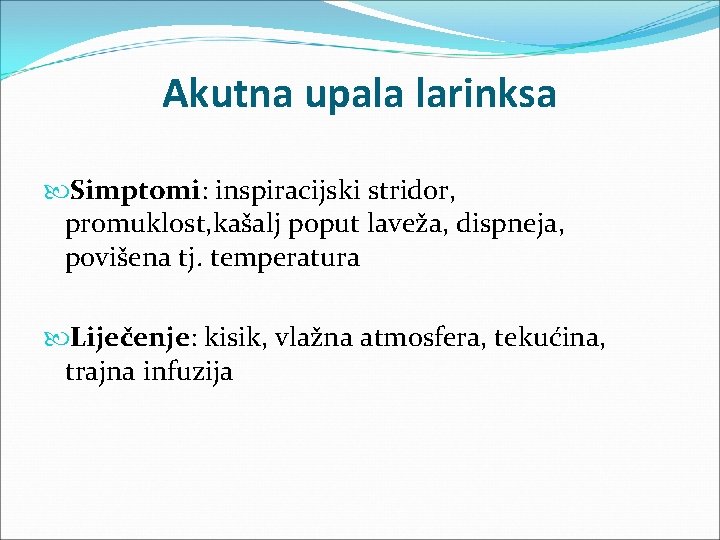 Akutna upala larinksa

Simptomi: inspiracijski stridor, promuklost,kašalj poput laveža, dispneja, povišena tj. temperatura

Liječenje: kisik, vlažna atmosfera, tekućina, trajna infuzija